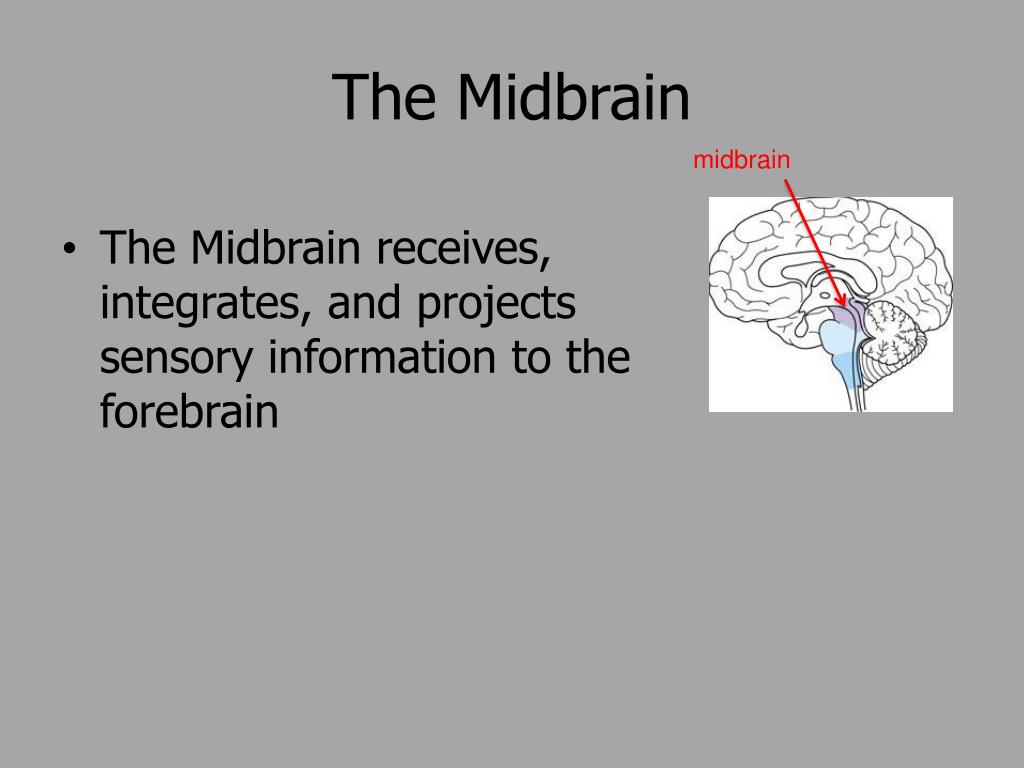 The Midbrain

midbrain

• The Midbrain receives, integrates, and projects sensory information to the forebrain